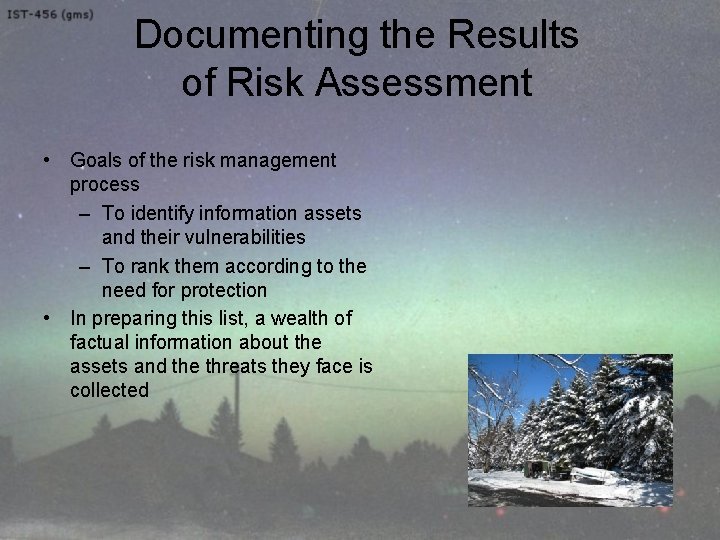 IST-456 (gms)

Documenting the Results of Risk Assessment

• Goals of the risk management process
– To identify information assets and their vulnerabilities
– To rank them according to the need for protection
• In preparing this list, a wealth of factual information about the assets and the threats they face is collected